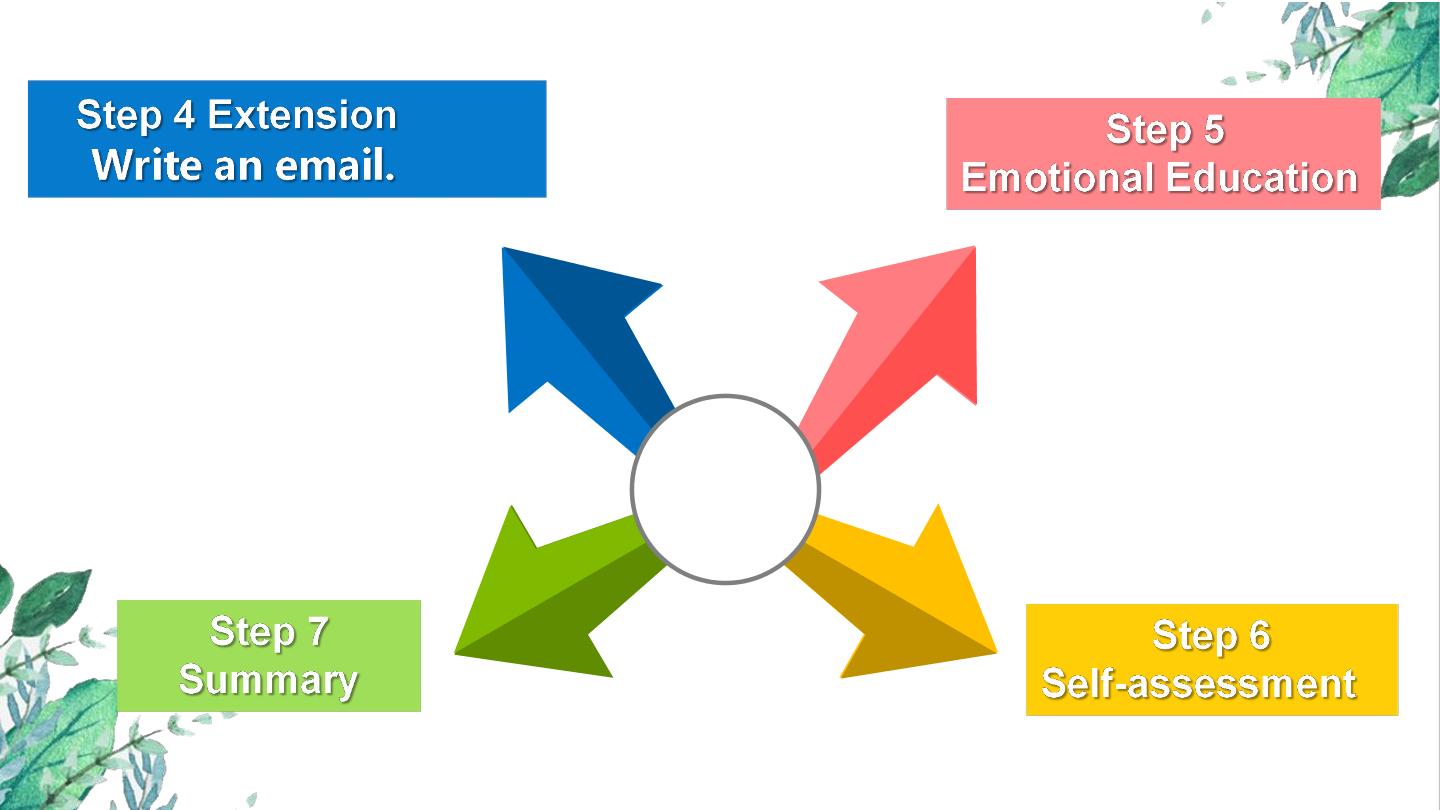 Step 4 Extension
Write an email.

Step 5
Emotional Education

Step 7
Summary

Step 6
Self-assessment